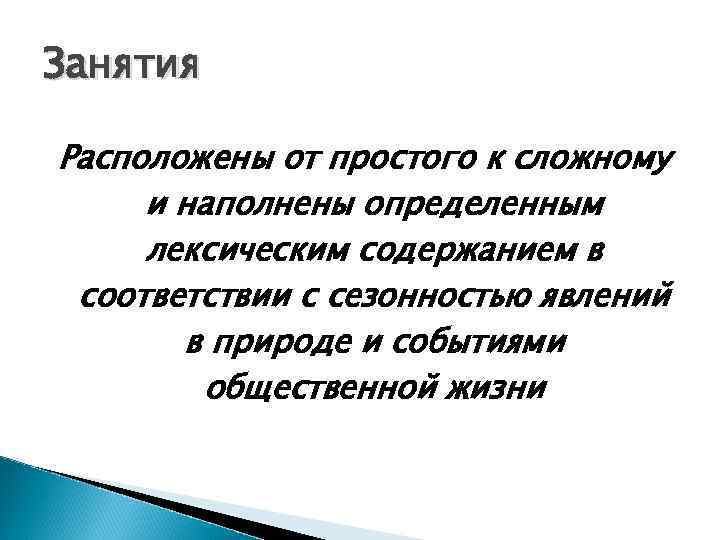 Занятия

Расположены от простого к сложному и наполнены определенным лексическим содержанием в соответствии с сезонностью явлений в природе и событиями общественной жизни